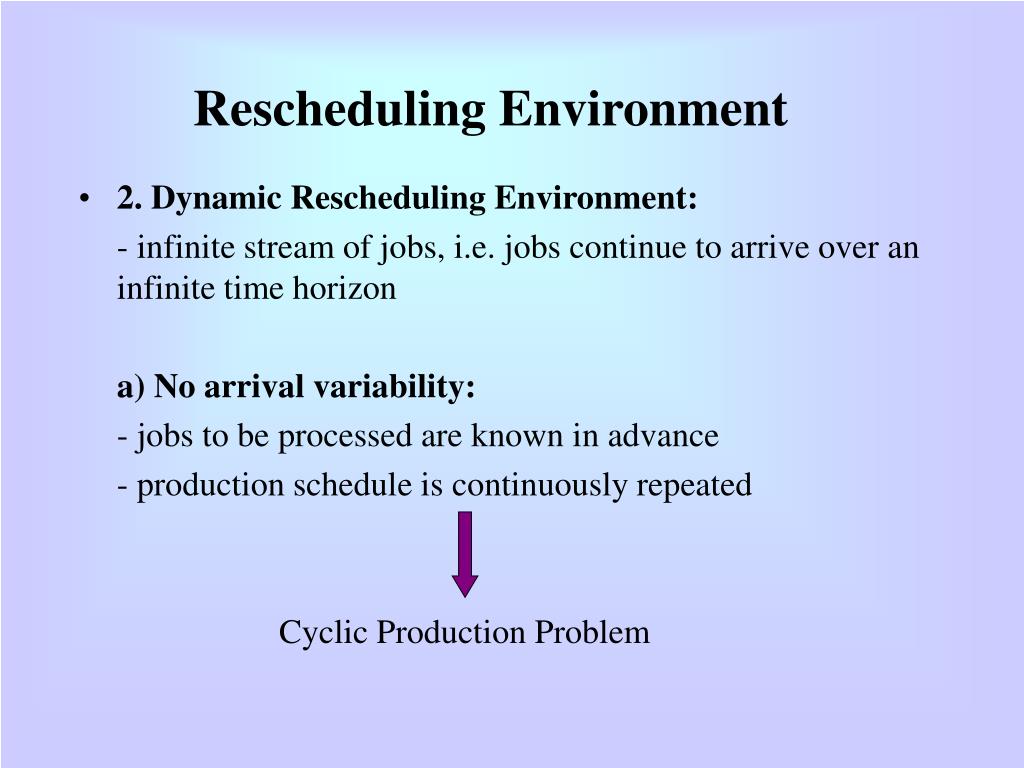 Rescheduling Environment

• 2. Dynamic Rescheduling Environment:

- infinite stream of jobs, i.e. jobs continue to arrive over an infinite time horizon

a) No arrival variability:

- jobs to be processed are known in advance

- production schedule is continuously repeated

Cyclic Production Problem